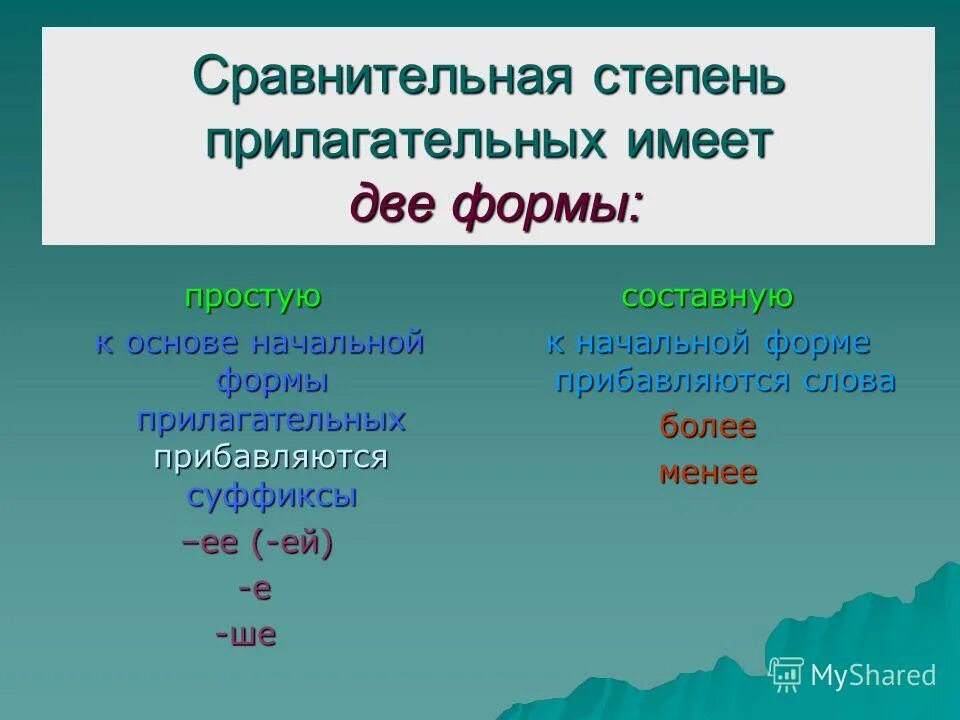 Сравнительная степень прилагательных имеет
две формы:

простую
к основе начальной формы прилагательных прибавляются суффиксы
–ее (-ей)
-е
-ше

составную
к начальной форме прибавляются слова
более
менее

MyShared